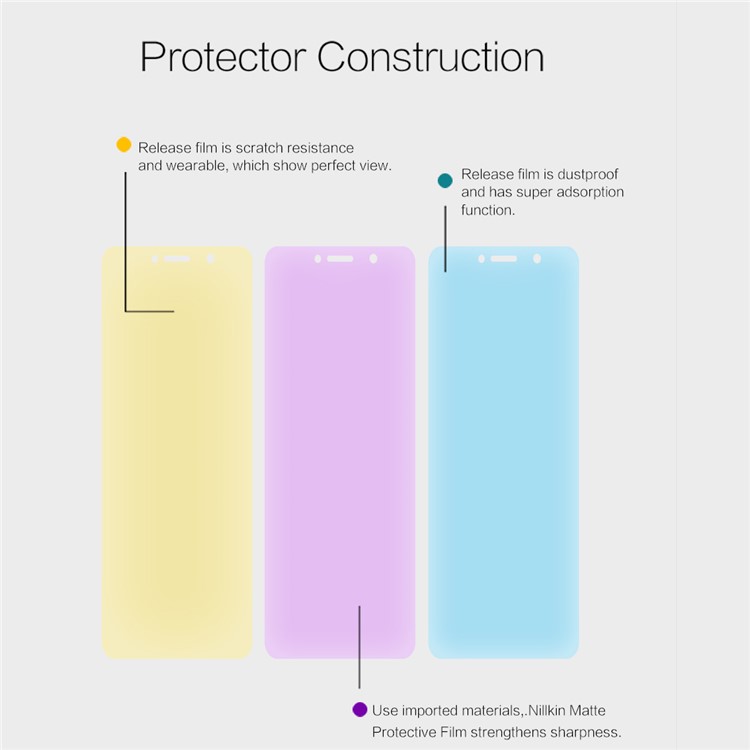 Protector Construction

Release film is scratch resistance and wearable, which show perfect view.

Release film is dustproof and has super adsorption function.

Use imported materials,.Nillkin Matte Protective Film strengthens sharpness.